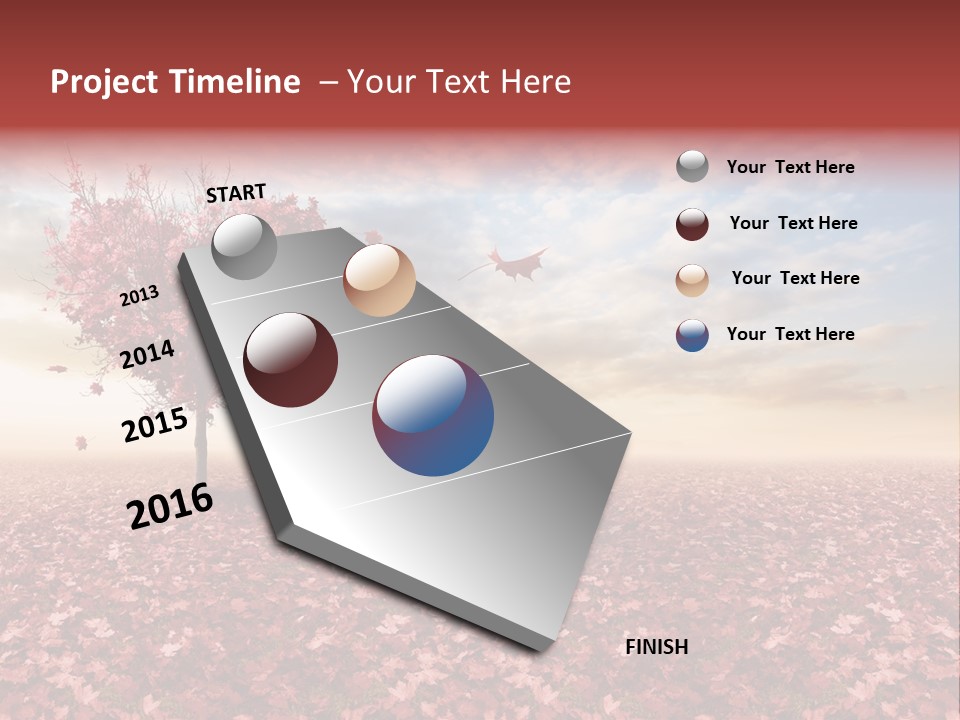 Project Timeline – Your Text Here

START

2013

2014

2015

2016

FINISH

Your Text Here

Your Text Here

Your Text Here

Your Text Here